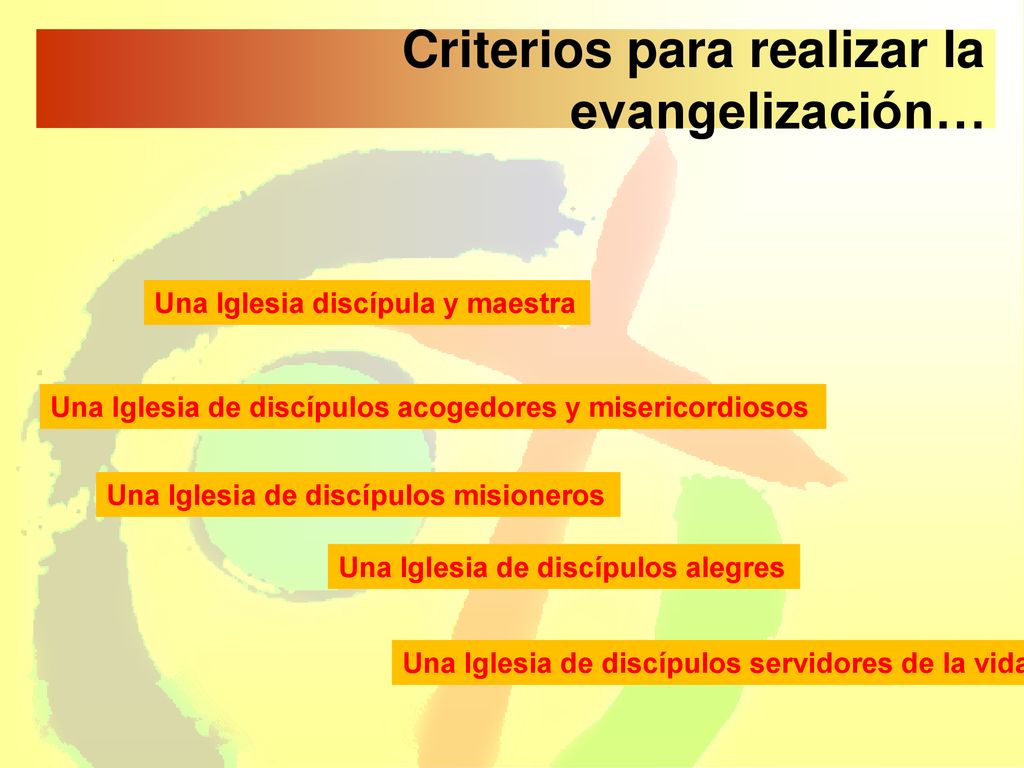 Criterios para realizar la evangelización…

Una Iglesia discípula y maestra

Una Iglesia de discípulos acogedores y misericordiosos

Una Iglesia de discípulos misioneros

Una Iglesia de discípulos alegres

Una Iglesia de discípulos servidores de la vida